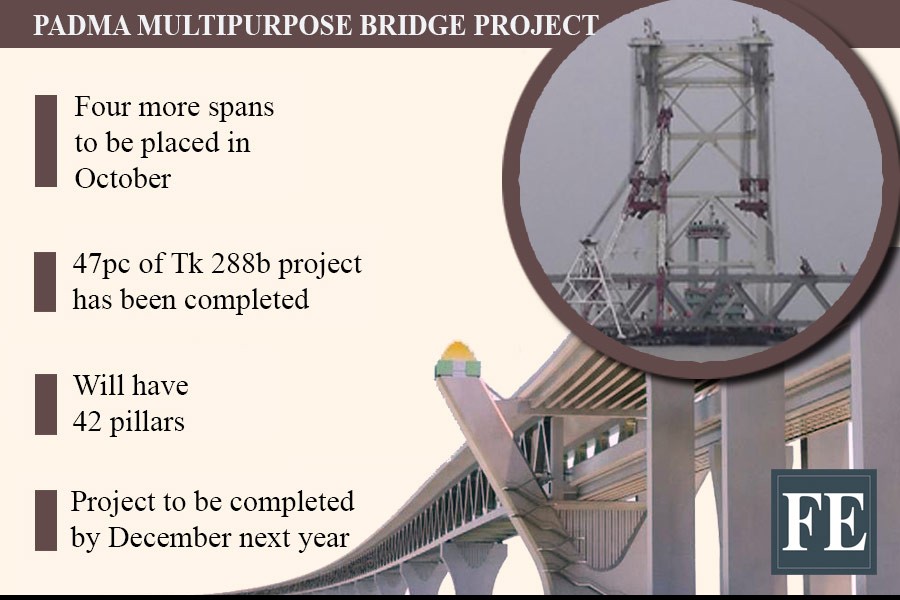 PADMA MULTIPURPOSE BRIDGE PROJECT

Four more spans to be placed in October

47pc of Tk 288b project has been completed

Will have 42 pillars

Project to be completed by December next year

FE